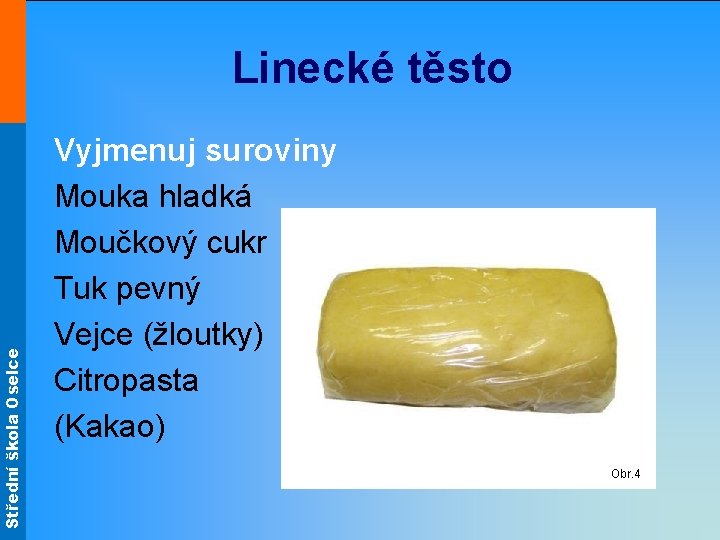 Linecké těsto

Vyjmenuj suroviny

Mouka hladká

Moučkový cukr

Tuk pevný

Vejce (žloutky)

Citropasta

(Kakao)

Obr.4

Střední škola Oselce